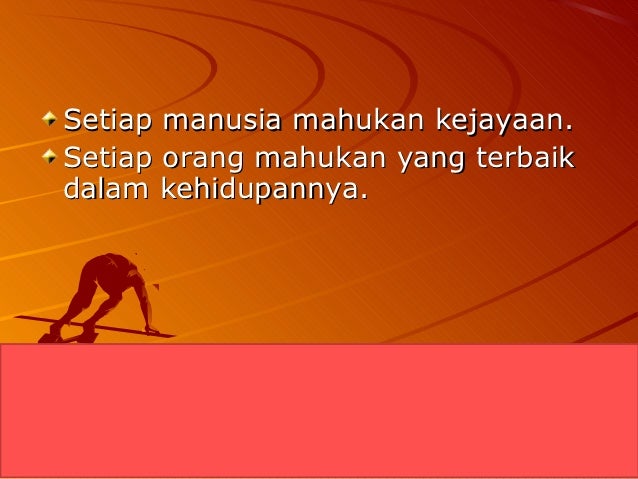 Setiap manusia mahukan kejayaan.
Setiap orang mahukan yang terbaik dalam kehidupannya.